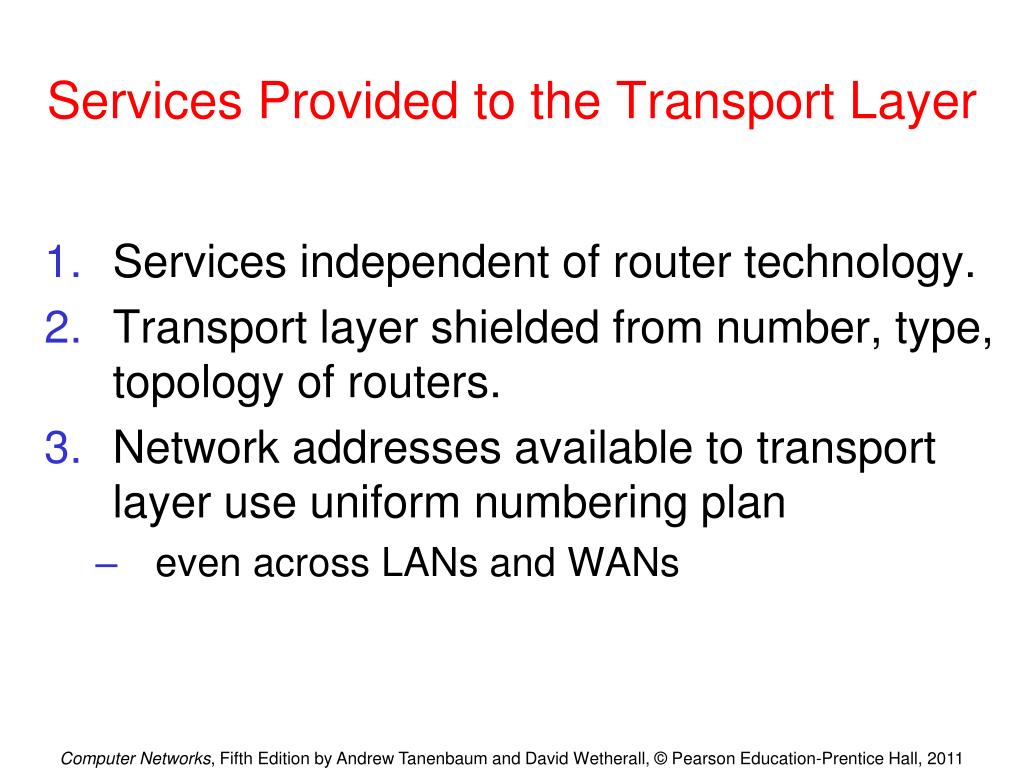 Services Provided to the Transport Layer

1. Services independent of router technology.
2. Transport layer shielded from number, type, topology of routers.
3. Network addresses available to transport layer use uniform numbering plan
– even across LANs and WANs

Computer Networks, Fifth Edition by Andrew Tanenbaum and David Wetherall, © Pearson Education-Prentice Hall, 2011